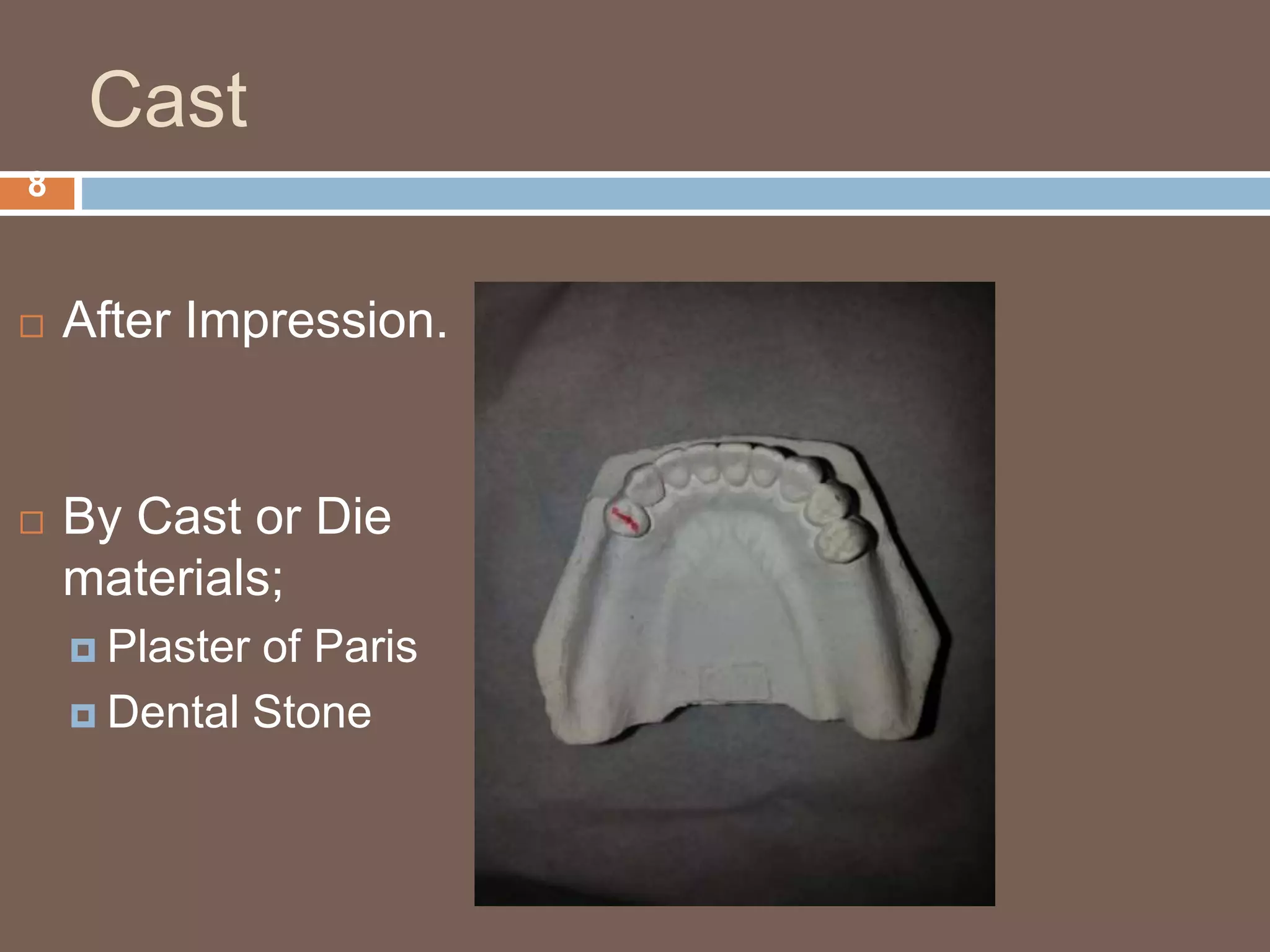 Cast

8

After Impression.

By Cast or Die materials;

Plaster of Paris

Dental Stone